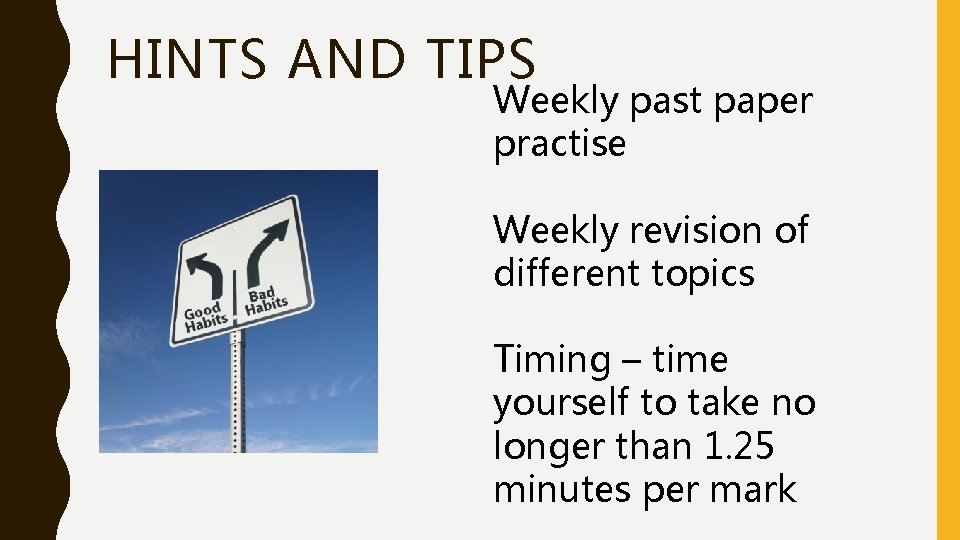 HINTS AND TIPS

Good Habits

Bad Habits

Weekly past paper practise

Weekly revision of different topics

Timing – time yourself to take no longer than 1.25 minutes per mark